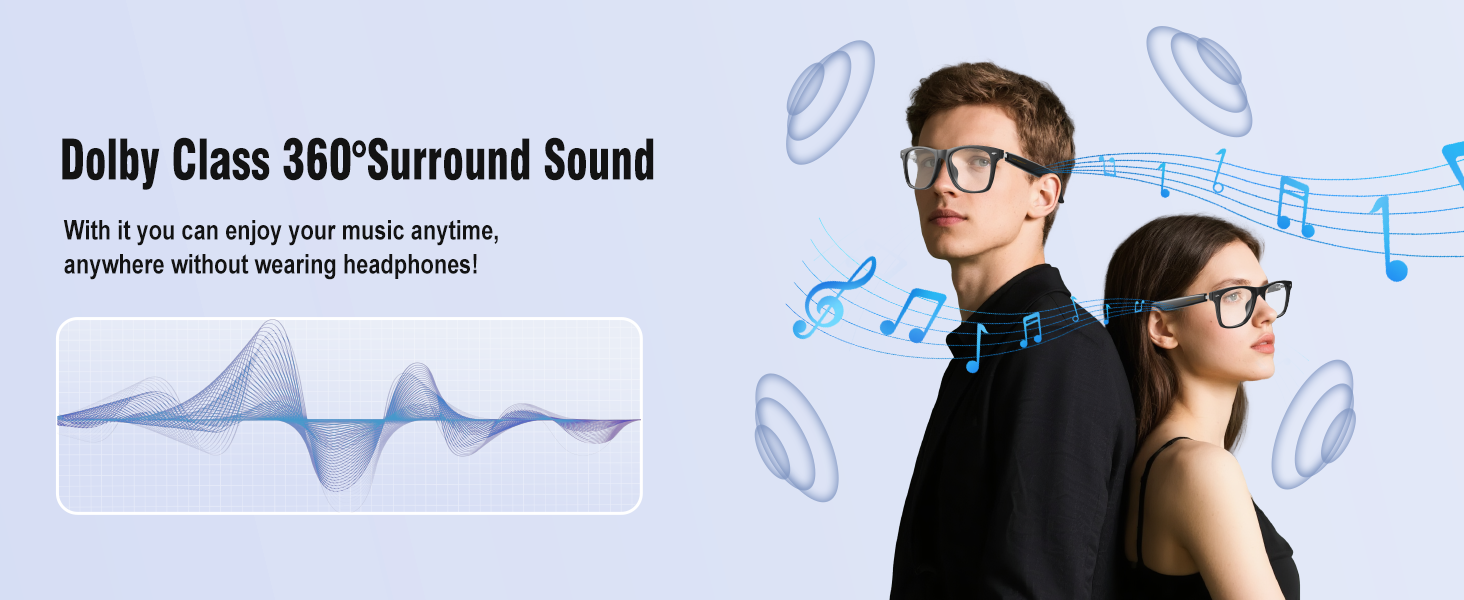 Dolby Class 360°Surround Sound

With it you can enjoy your music anytime, anywhere without wearing headphones!